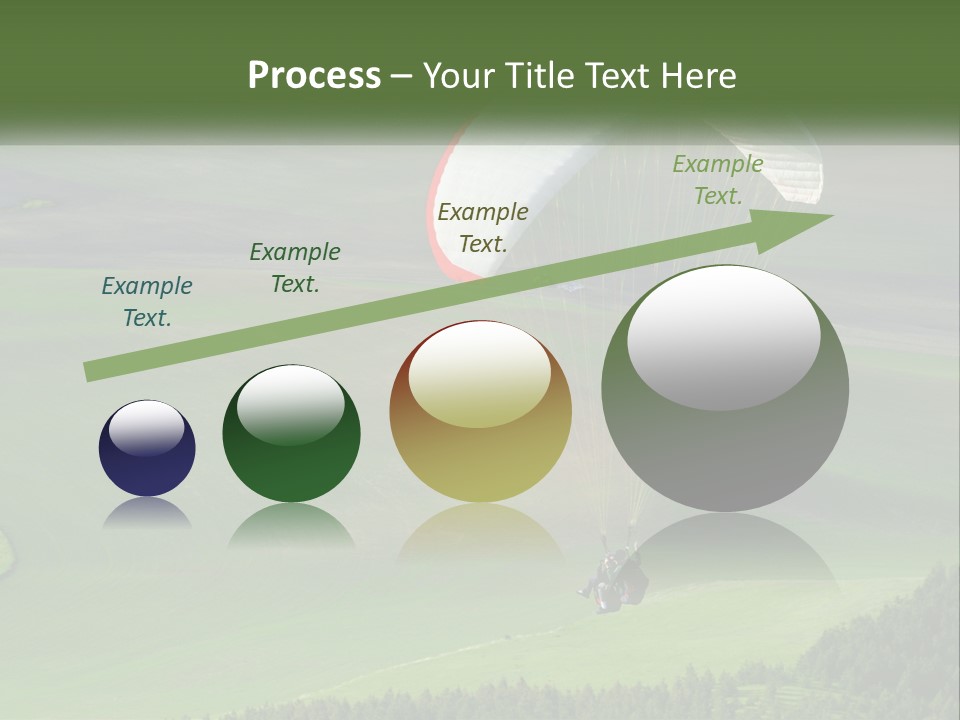 Process – Your Title Text Here

Example Text.

Example Text.

Example Text.

Example Text.